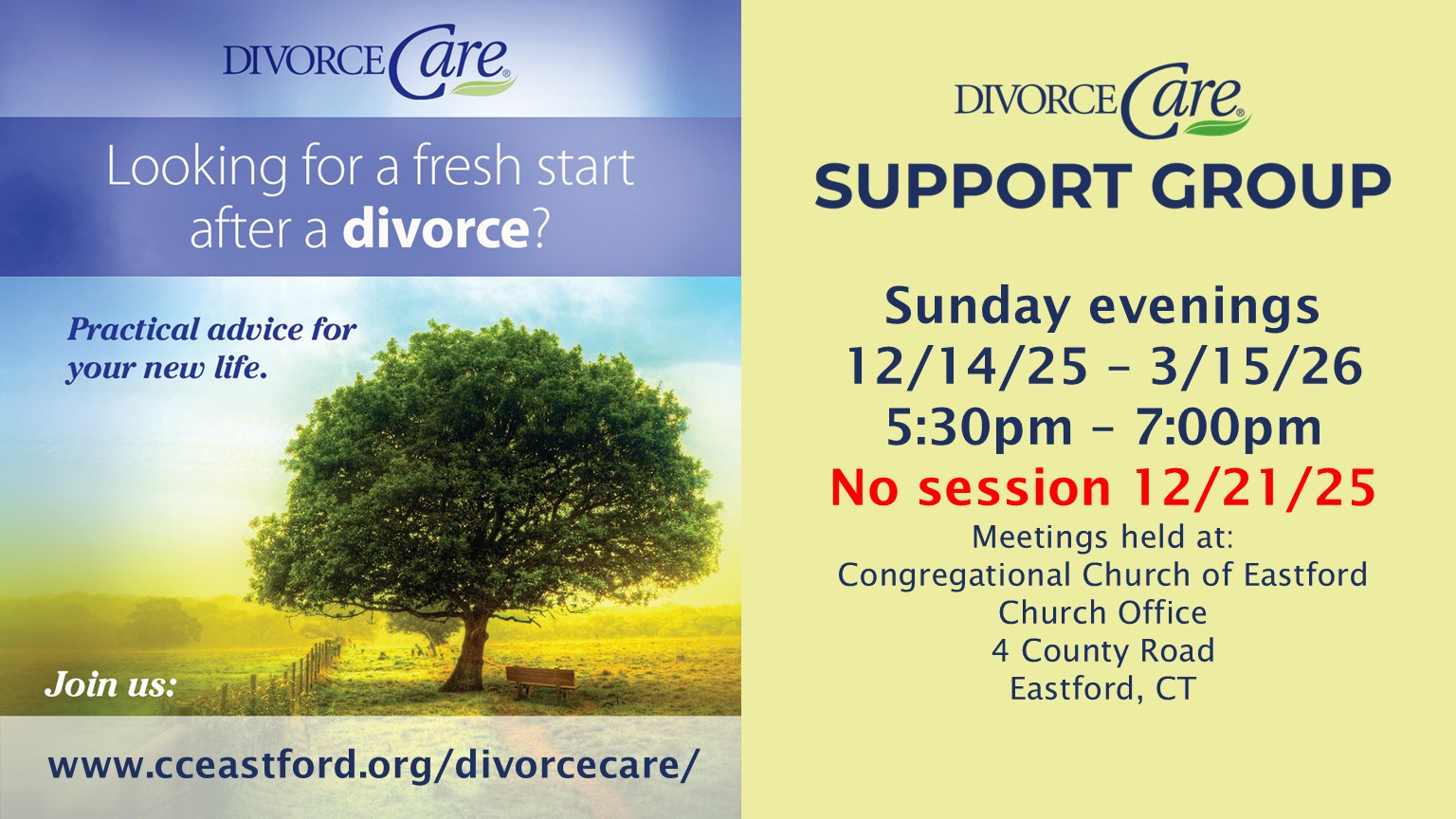 DIVORCE Care®

Looking for a fresh start after a divorce?

Practical advice for your new life.

Join us:

www.cceastford.org/divorcecare/

DIVORCE Care®

SUPPORT GROUP

Sunday evenings
12/14/25 – 3/15/26
5:30pm – 7:00pm
No session 12/21/25

Meetings held at:
Congregational Church of Eastford
Church Office
4 County Road
Eastford, CT